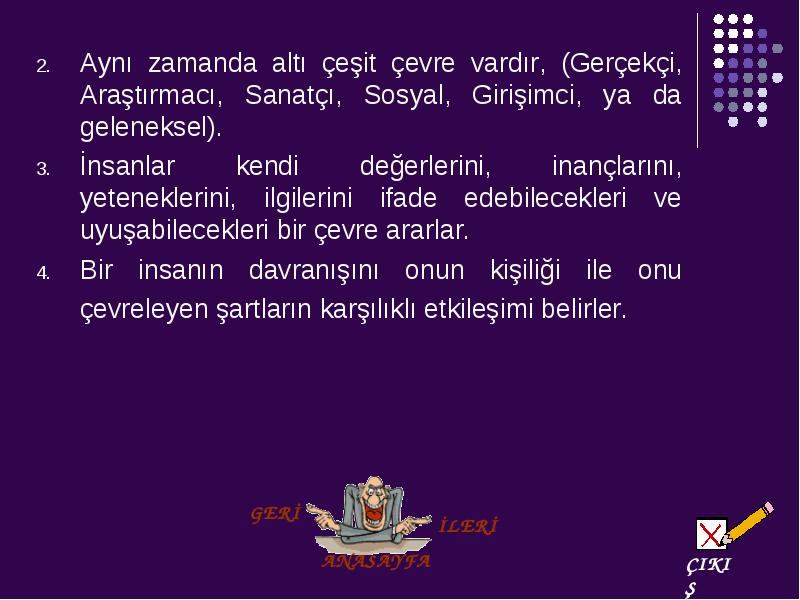 2. Aynı zamanda altı çeşit çevre vardır, (Gerçekçi, Araştırmacı, Sanatçı, Sosyal, Girişimci, ya da geleneksel).

3. İnsanlar kendi değerlerini, inançlarını, yeteneklerini, ilgilerini ifade edebilecekleri ve uyuşabilecekleri bir çevre ararlar.

4. Bir insanın davranışını onun kişiliği ile onu çevreleyen şartların karşılıklı etkileşimi belirler.

GERİ

İLERİ

ANASAYFA

ÇIKIŞ